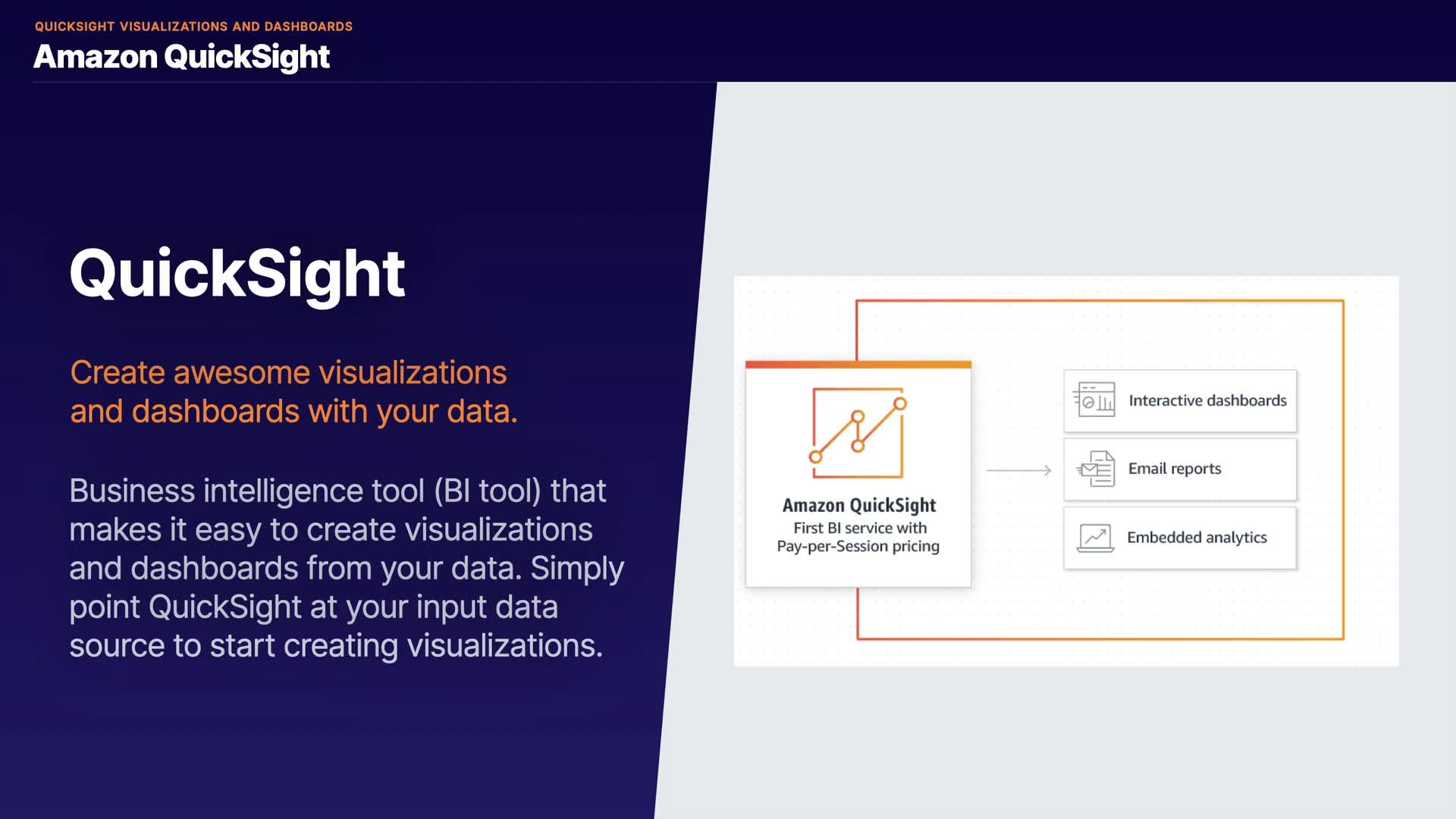 QUICKSIGHT VISUALIZATIONS AND DASHBOARDS

Amazon QuickSight

QuickSight

Create awesome visualizations and dashboards with your data.

Business intelligence tool (BI tool) that makes it easy to create visualizations and dashboards from your data. Simply point QuickSight at your input data source to start creating visualizations.

Amazon QuickSight
First BI service with Pay-per-Session pricing

Interactive dashboards

Email reports

Embedded analytics